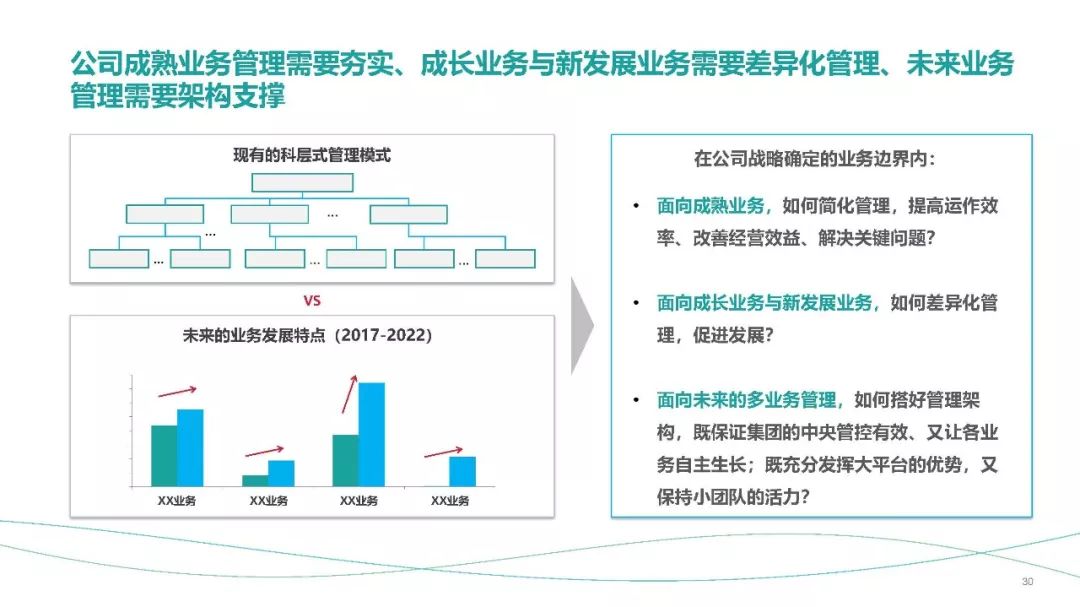 公司成熟业务管理需要夯实、成长业务与新发展业务需要差异化管理、未来业务管理需要架构支撑

现有的科层式管理模式

...

...

... ... ...

VS

未来的业务发展特点（2017-2022）

XX业务 XX业务 XX业务 XX业务

在公司战略确定的业务边界内：

• 面向成熟业务，如何简化管理，提高运作效率、改善经营效益、解决关键问题？

• 面向成长业务与新发展业务，如何差异化管理，促进发展？

• 面向未来的多业务管理，如何搭好管理架构，既保证集团的中央管控有效、又让各业务自主生长；既充分发挥大平台的优势，又保持小团队的活力？

30